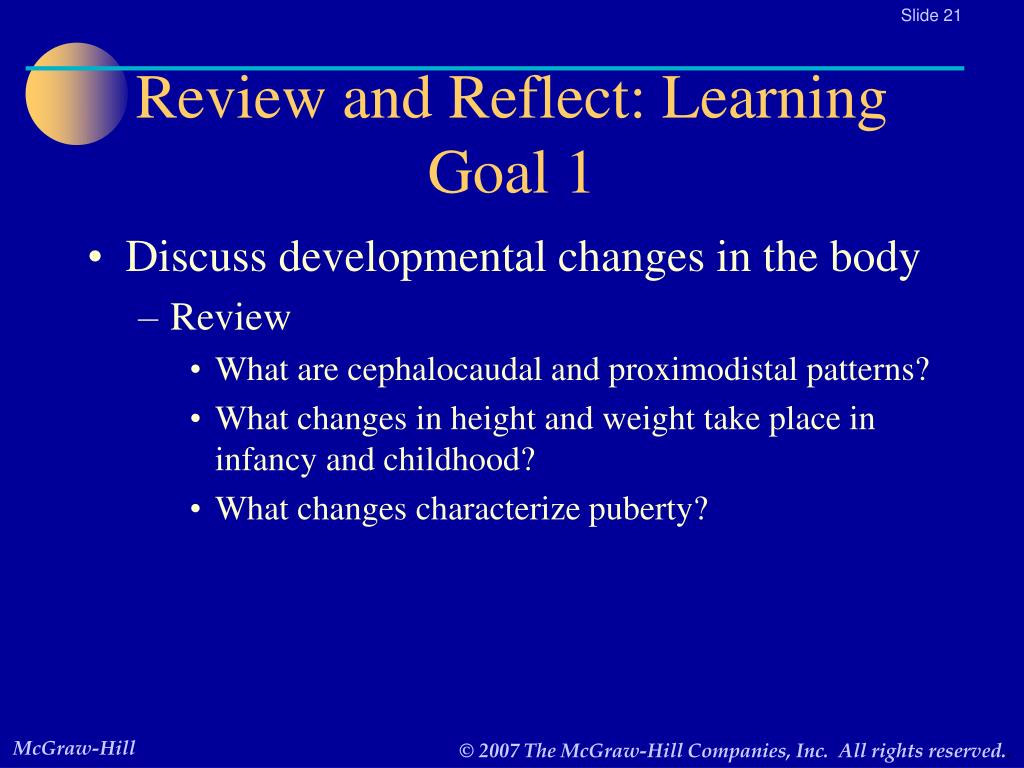 Slide 21

Review and Reflect: Learning Goal 1

• Discuss developmental changes in the body
– Review
• What are cephalocaudal and proximodistal patterns?
• What changes in height and weight take place in infancy and childhood?
• What changes characterize puberty?

McGraw-Hill

© 2007 The McGraw-Hill Companies, Inc. All rights reserved.